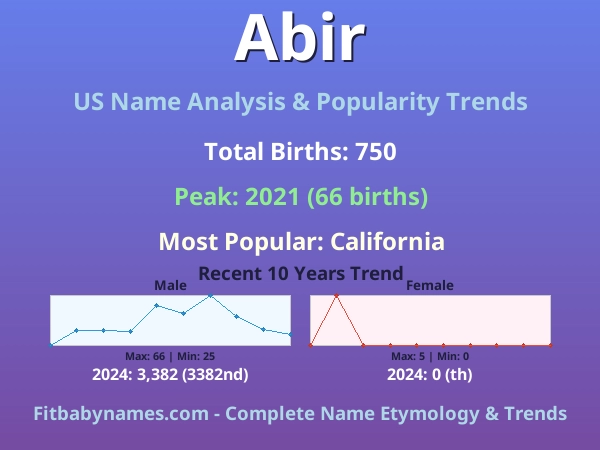 Abir

US Name Analysis & Popularity Trends

Total Births: 750

Peak: 2021 (66 births)

Most Popular: California

Recent 10 Years Trend

Male

Max: 66 | Min: 25

2024: 3,382 (3382nd)

Female

Max: 5 | Min: 0

2024: 0 (th)

Fitbabynames.com - Complete Name Etymology & Trends